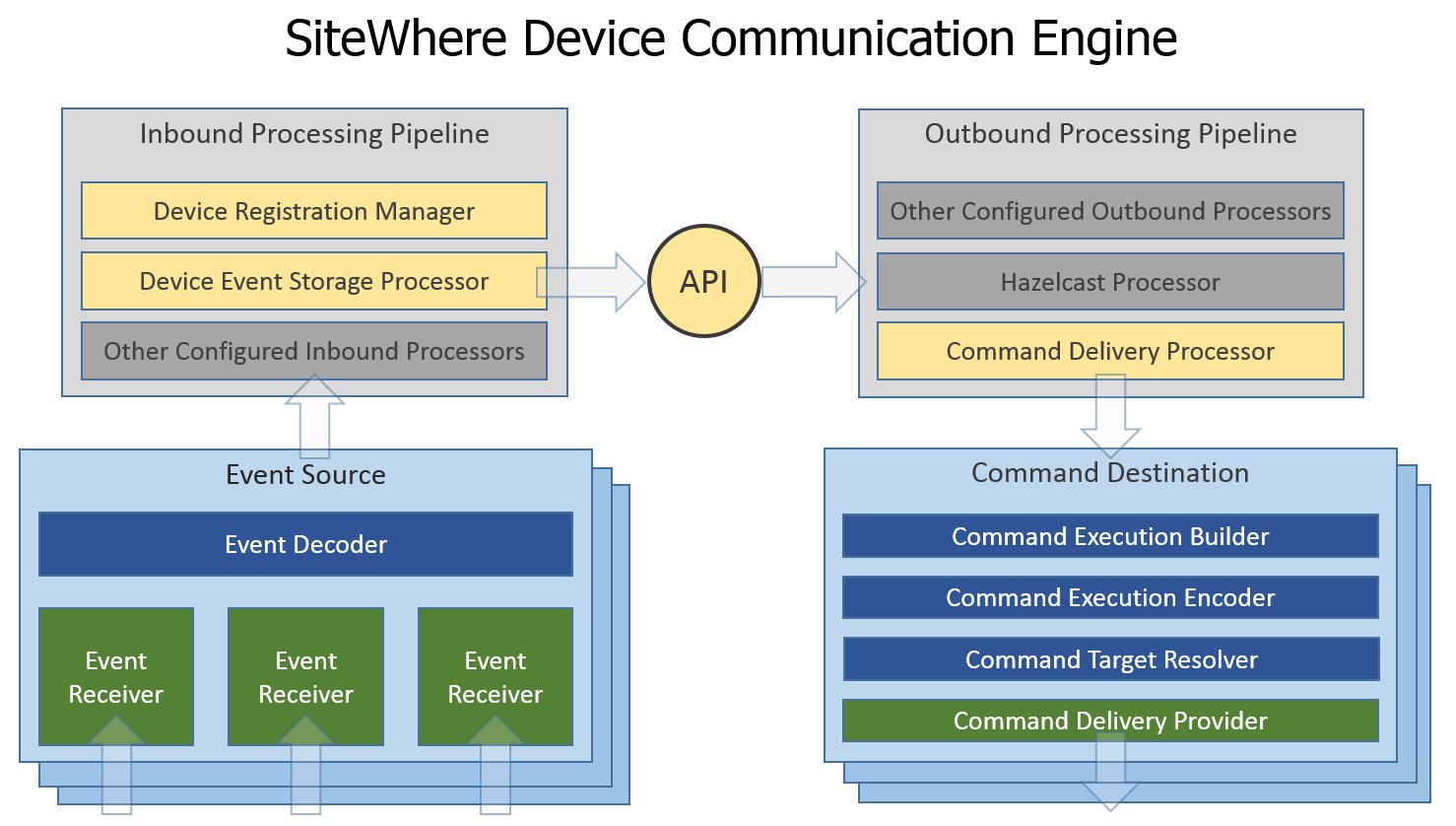 SiteWhere Device Communication Engine

Inbound Processing Pipeline

Device Registration Manager

Device Event Storage Processor

Other Configured Inbound Processors

API

Outbound Processing Pipeline

Other Configured Outbound Processors

Hazelcast Processor

Command Delivery Processor

Event Source

Event Decoder

Event Receiver

Event Receiver

Event Receiver

Command Destination

Command Execution Builder

Command Execution Encoder

Command Target Resolver

Command Delivery Provider